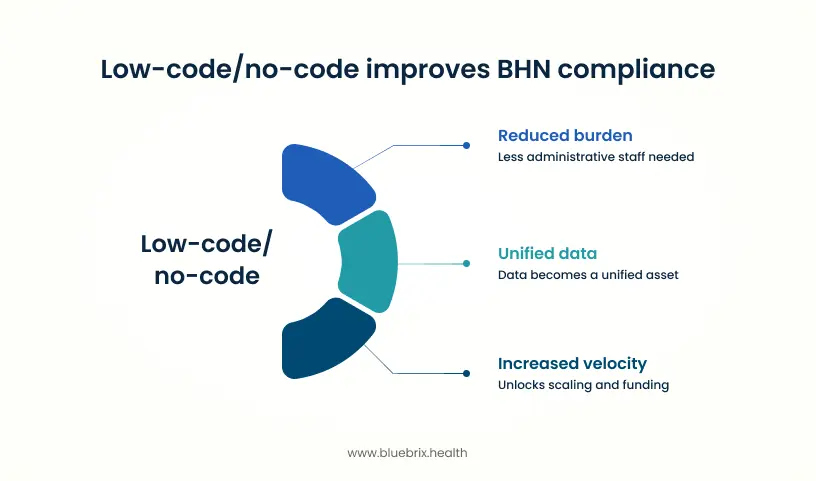 Low-code/no-code improves BHN compliance

Low-code/ no-code

Reduced burden
Less administrative staff needed

Unified data
Data becomes a unified asset

Increased velocity
Unlocks scaling and funding

www.bluebrix.health